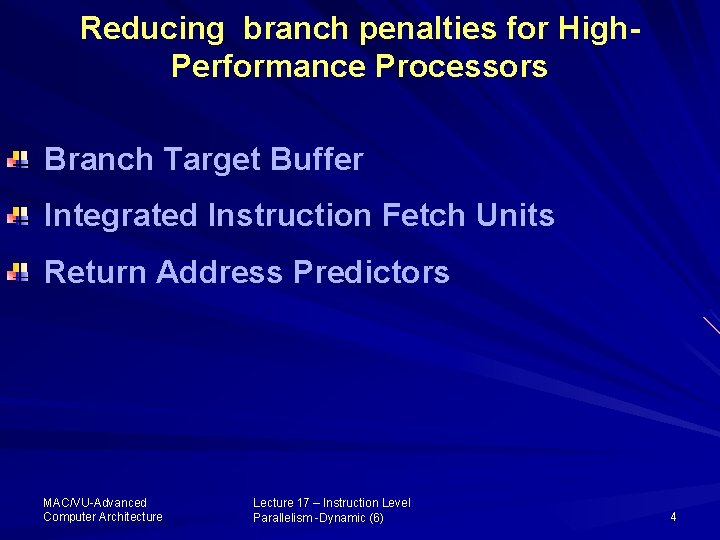 Reducing branch penalties for High-Performance Processors

Branch Target Buffer

Integrated Instruction Fetch Units

Return Address Predictors

MAC/VU-Advanced Computer Architecture

Lecture 17 – Instruction Level Parallelism -Dynamic (6)

4